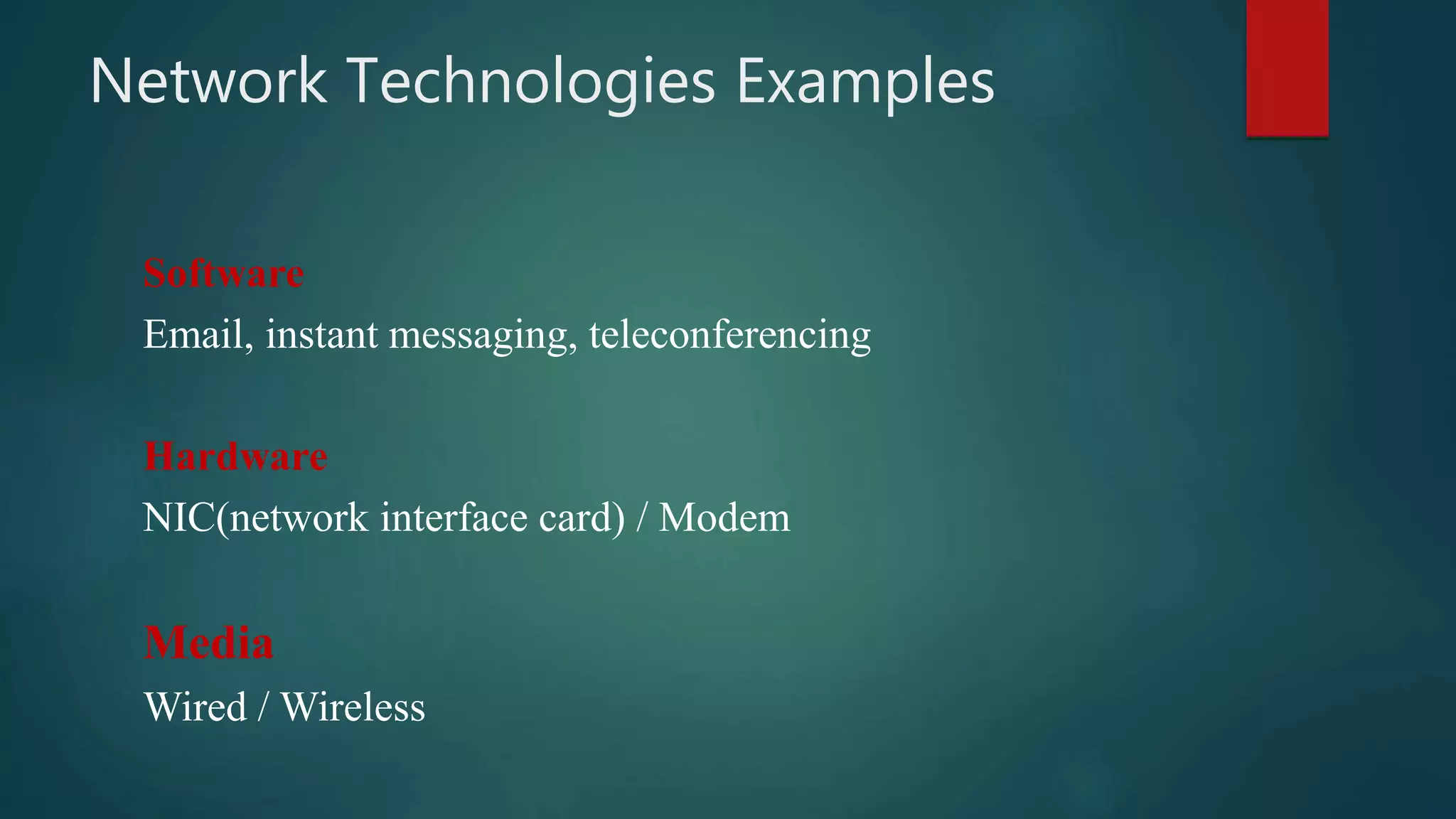 Network Technologies Examples

Software

Email, instant messaging, teleconferencing

Hardware

NIC(network interface card) / Modem

Media

Wired / Wireless